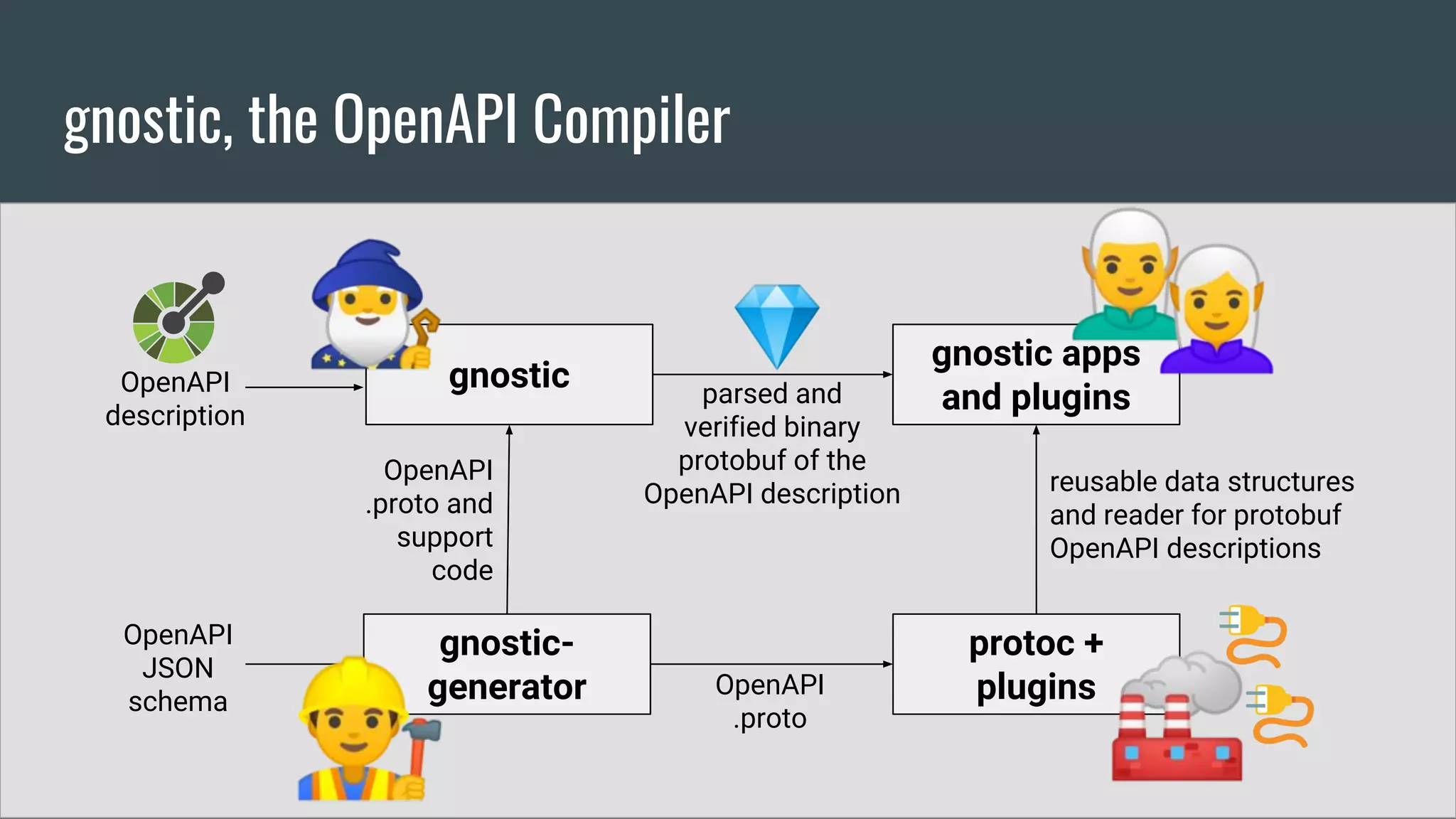 gnostic, the OpenAPI Compiler

OpenAPI description

gnostic

parsed and verified binary protobuf of the OpenAPI description

gnostic apps and plugins

OpenAPI .proto and support code

reusable data structures and reader for protobuf OpenAPI descriptions

OpenAPI JSON schema

gnostic-generator

OpenAPI .proto

protoc + plugins